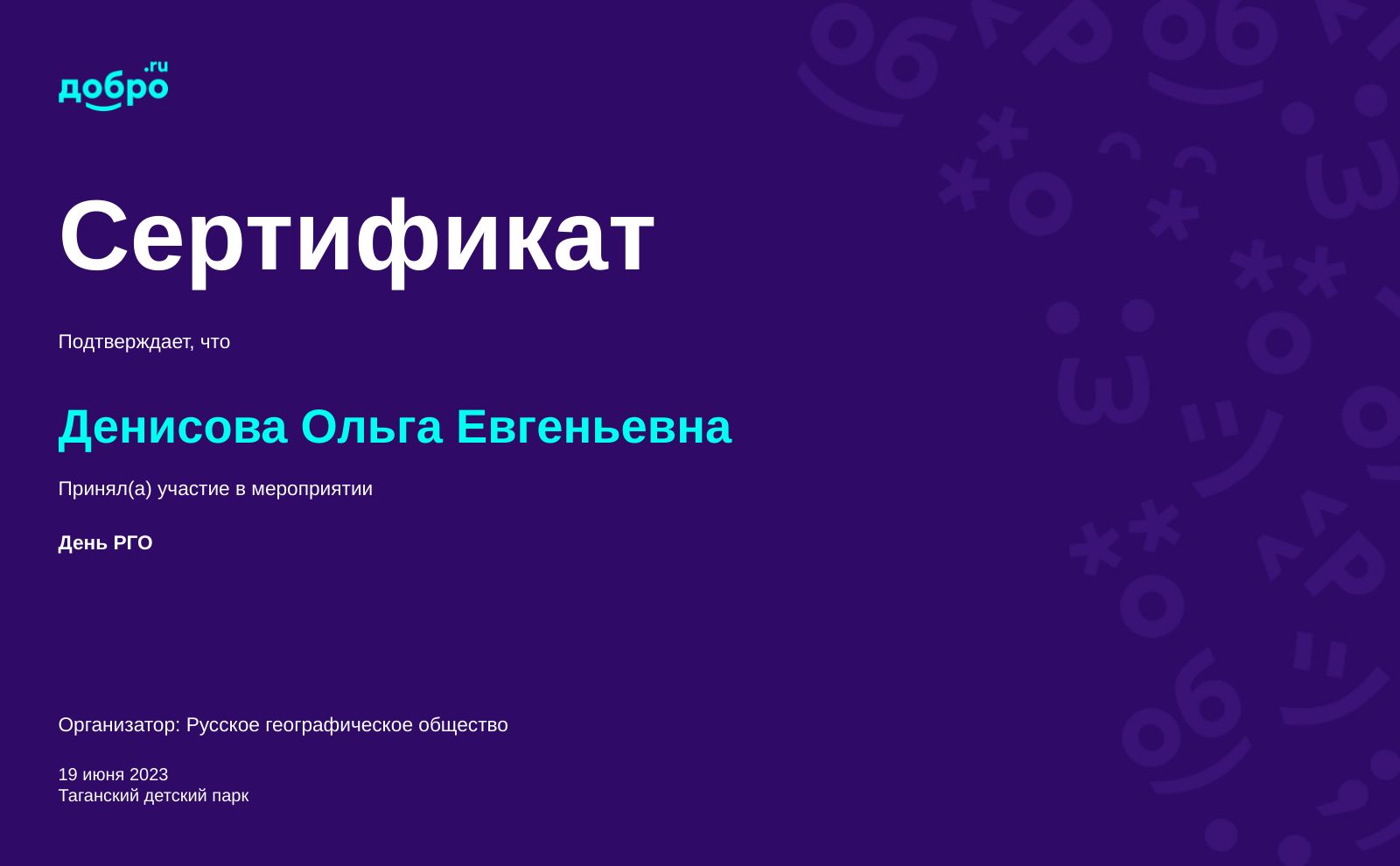 добро.ru

Сертификат

Подтверждает, что

Денисова Ольга Евгеньевна

Принял(а) участие в мероприятии

День РГО

Организатор: Русское географическое общество

19 июня 2023
Таганский детский парк